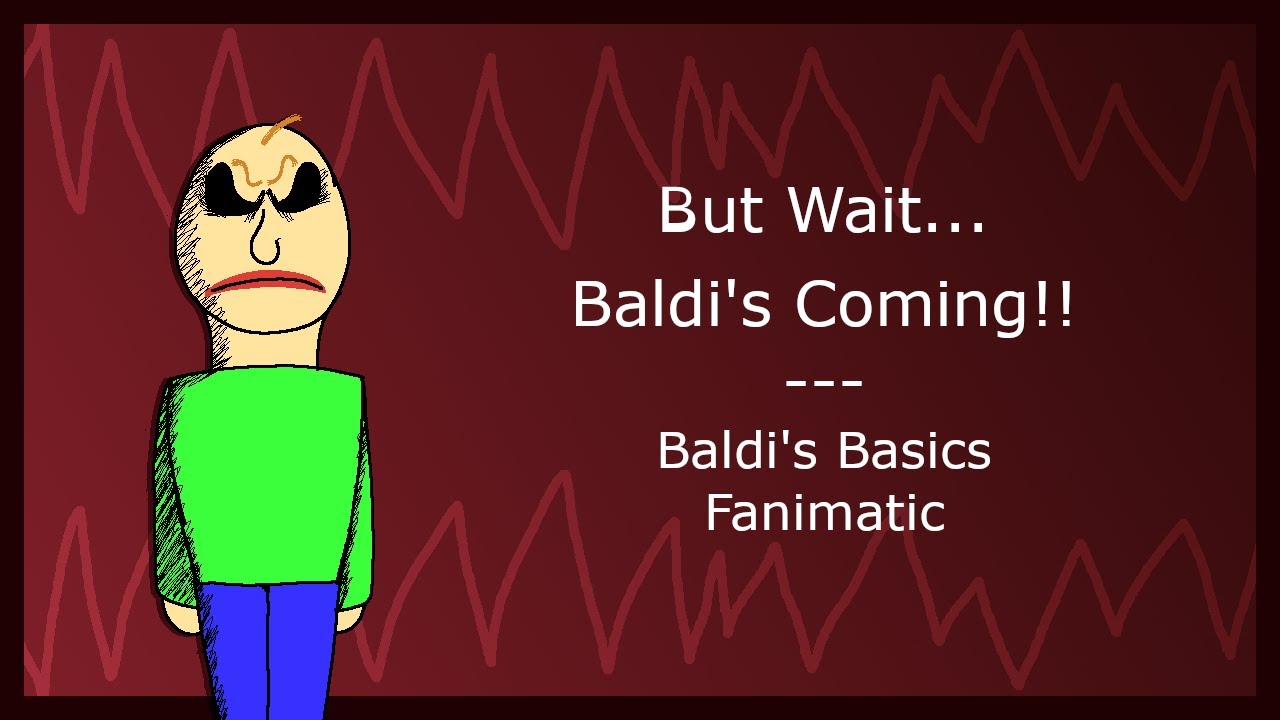 But Wait...
Baldi's Coming!!
---
Baldi's Basics
Fanimatic